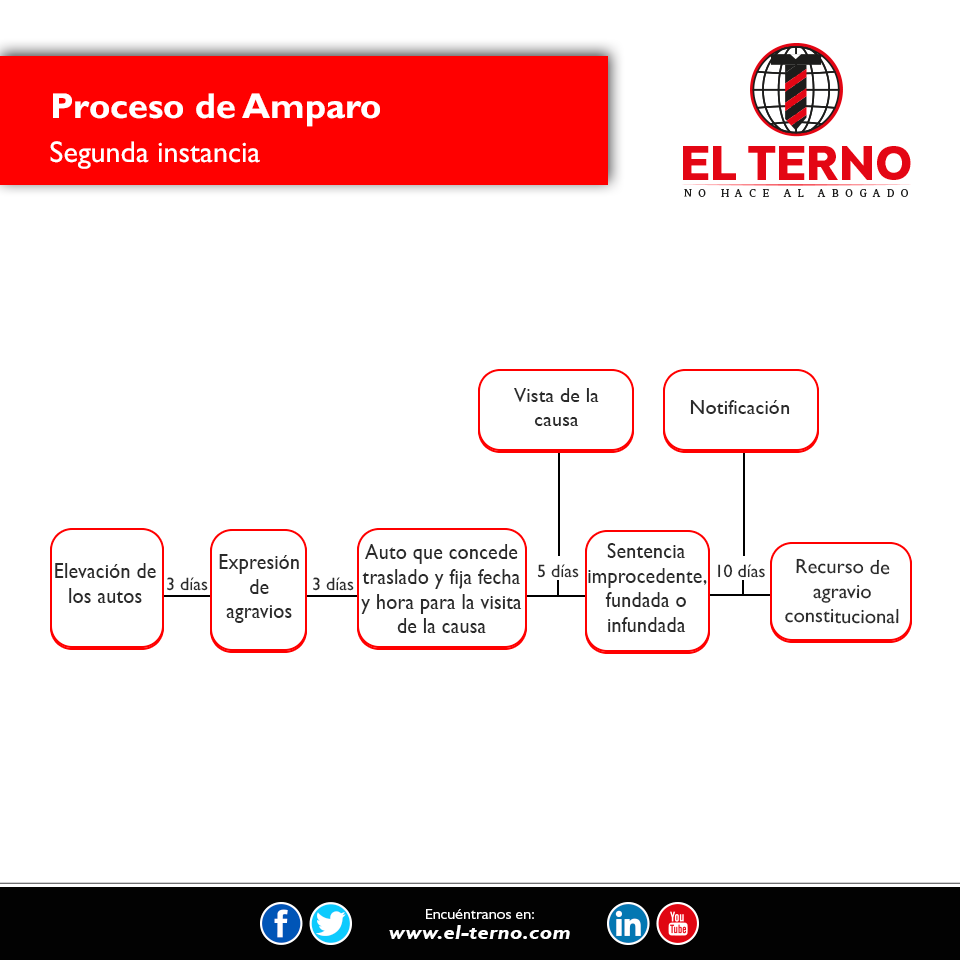 Proceso de Amparo
Segunda instancia

EL TERNO
NO HACE AL ABOGADO

Vista de la causa

Notificación

Elevación de los autos

3 días

Expresión de agravios

3 días

Auto que concede traslado y fija fecha y hora para la visita de la causa

5 días

Sentencia improcedente, fundada o infundada

10 días

Recurso de agravio constitucional

f

Encuéntranos en:
www.el-terno.com

in
You Tube